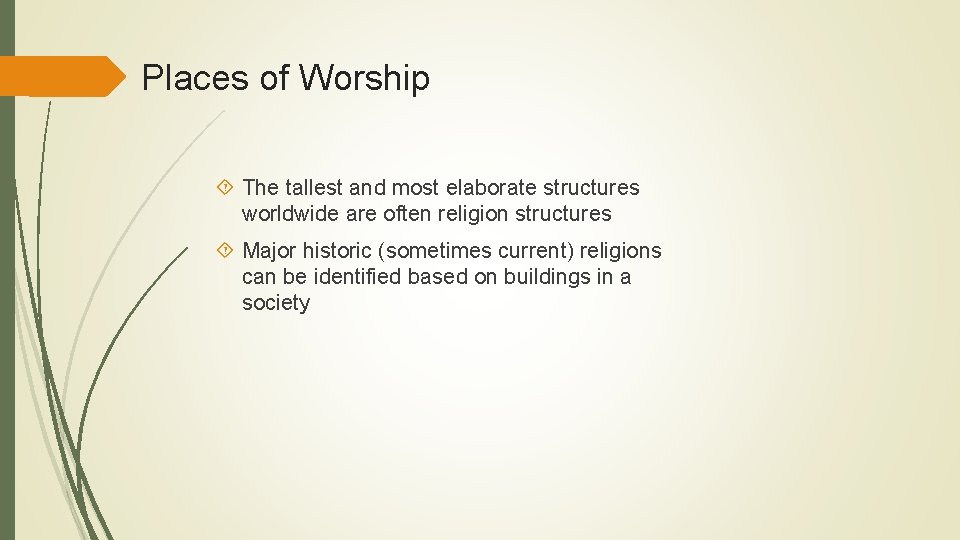 Places of Worship

The tallest and most elaborate structures worldwide are often religion structures

Major historic (sometimes current) religions can be identified based on buildings in a society